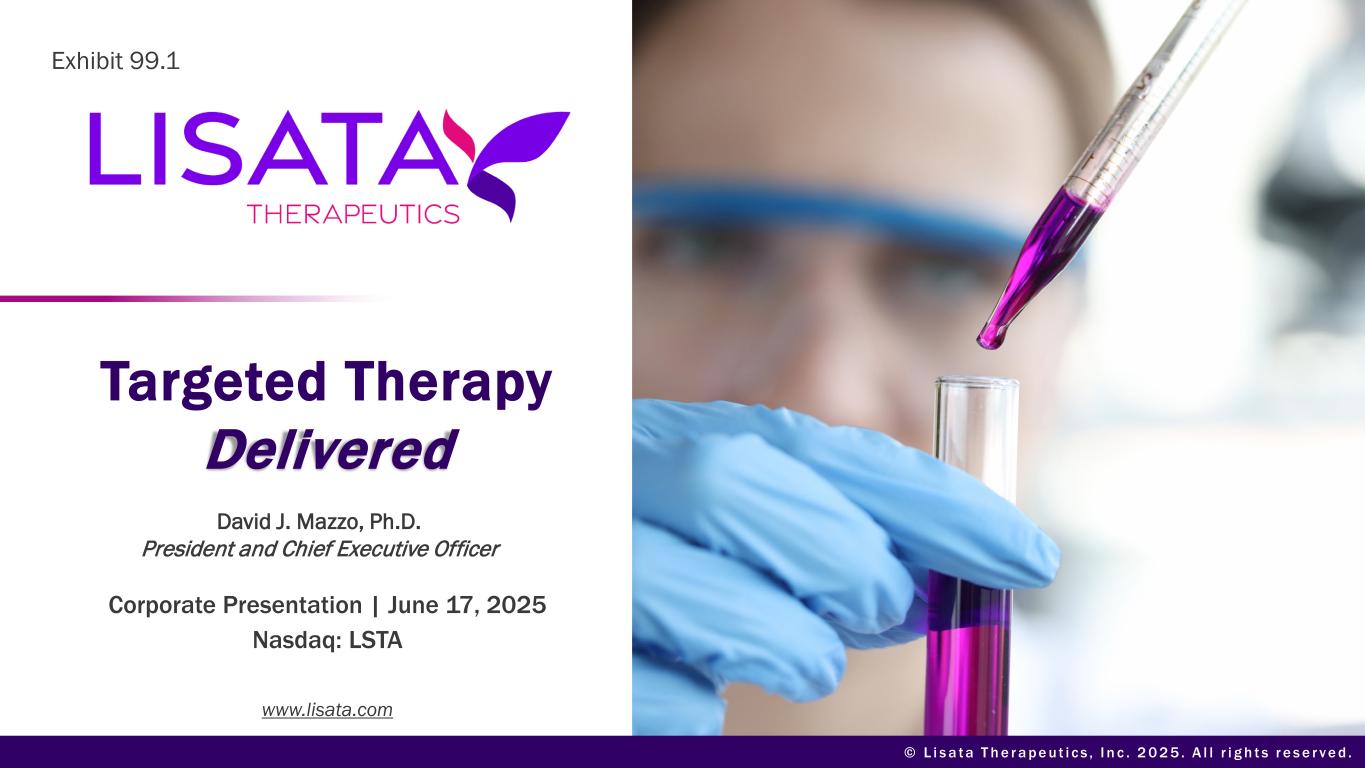 Exhibit 99.1

LISATA THERAPEUTICS

Targeted Therapy
Delivered

David J. Mazzo, Ph.D.
President and Chief Executive Officer

Corporate Presentation | June 17, 2025
Nasdaq: LSTA

www.lisata.com

© Lisata Therapeutics, Inc. 2025. All rights reserved.